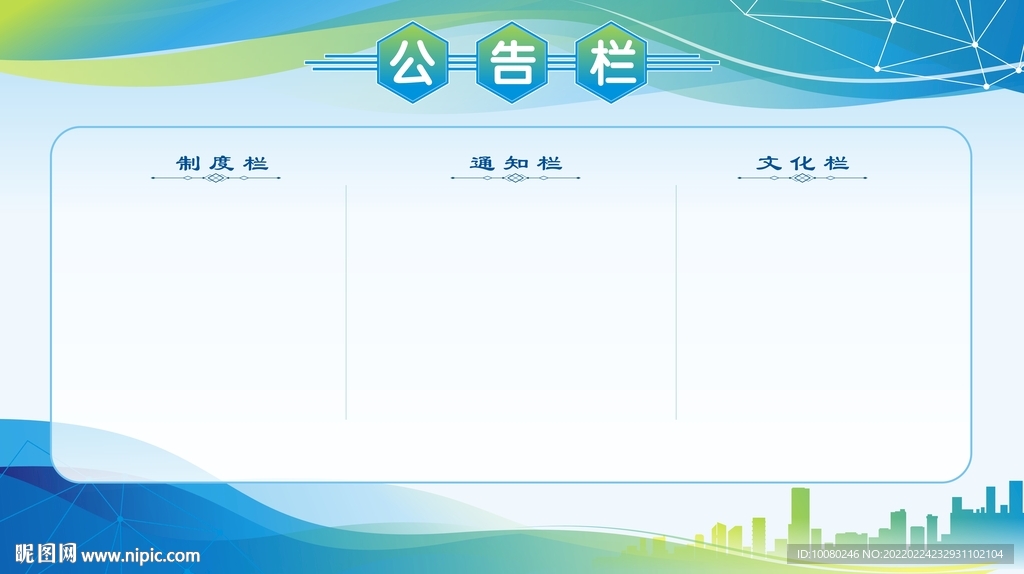 公告栏

制度栏

通知栏

文化栏

昵图网 www.nipic.com

ID:10080246 NO:20220224232931102104